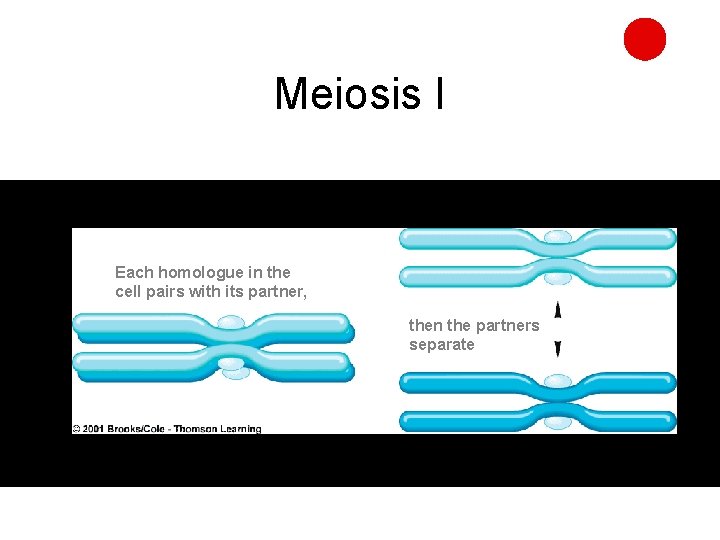 Meiosis I

Each homologue in the cell pairs with its partner,

then the partners separate

© 2001 Brooks/Cole - Thomson Learning